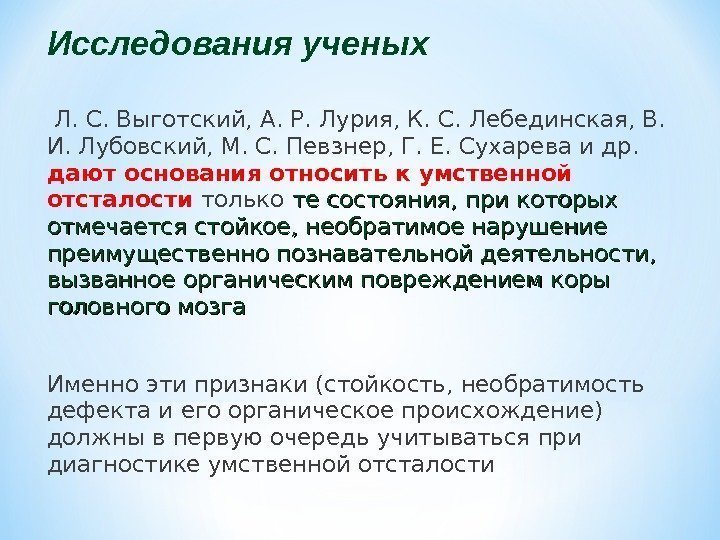 Исследования ученых

Л. С. Выготский, А. Р. Лурия, К. С. Лебединская, В. И. Лубовский, М. С. Певзнер, Г. Е. Сухарева и др. дают основания относить к умственной отсталости только те состояния, при которых отмечается стойкое, необратимое нарушение преимущественно познавательной деятельности, вызванное органическим повреждением коры головного мозга

Именно эти признаки (стойкость, необратимость дефекта и его органическое происхождение) должны в первую очередь учитываться при диагностике умственной отсталости